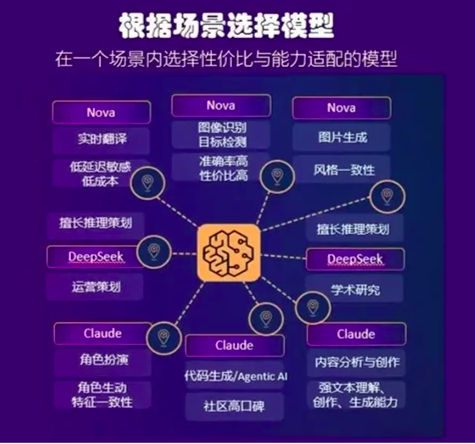 根据场景选择模型

在一个场景内选择性价比与能力适配的模型

Nova
实时翻译
低延迟敏感
低成本

Nova
图像识别
目标检测
准确率高
性价比高

Nova
图片生成
风格一致性

擅长推理策划
DeepSeek
运营策划

擅长推理策划
DeepSeek
学术研究

Claude
角色扮演
角色生动
特征一致性

Claude
代码生成/Agentic AI
社区高口碑

Claude
内容分析与创作
强文本理解、
创作、生成能力